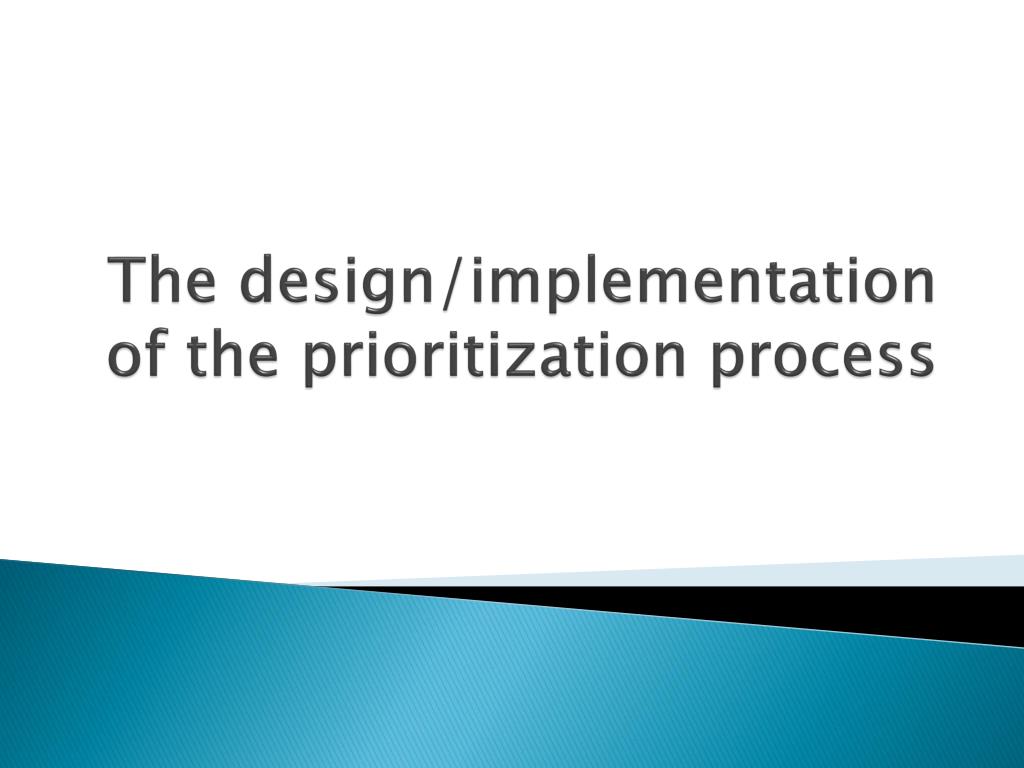 The design/implementation of the prioritization process